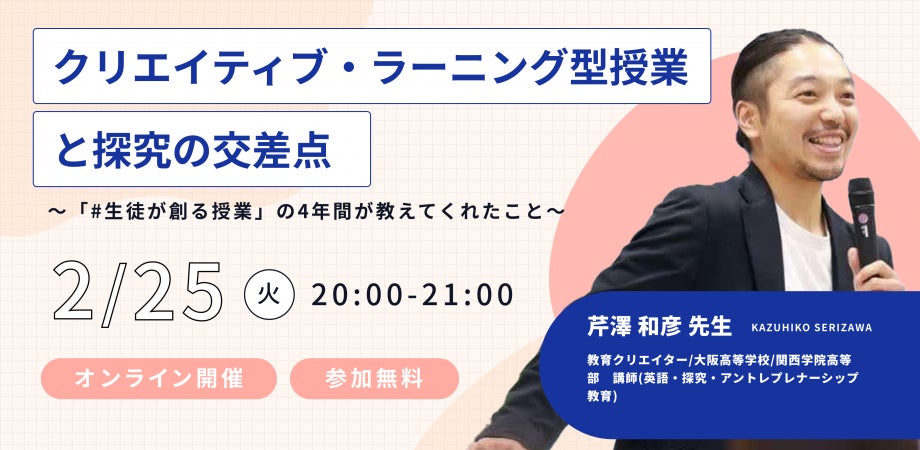 クリエイティブ・ラーニング型授業

と探究の交差点

〜「#生徒が創る授業」の4年間が教えてくれたこと〜

2/25 火 20:00-21:00

オンライン開催

参加無料

芹澤 和彦 先生 KAZUHIKO SERIZAWA

教育クリエイター/大阪高等学校/関西学院高等部 講師(英語・探究・アントレプレナーシップ教育)